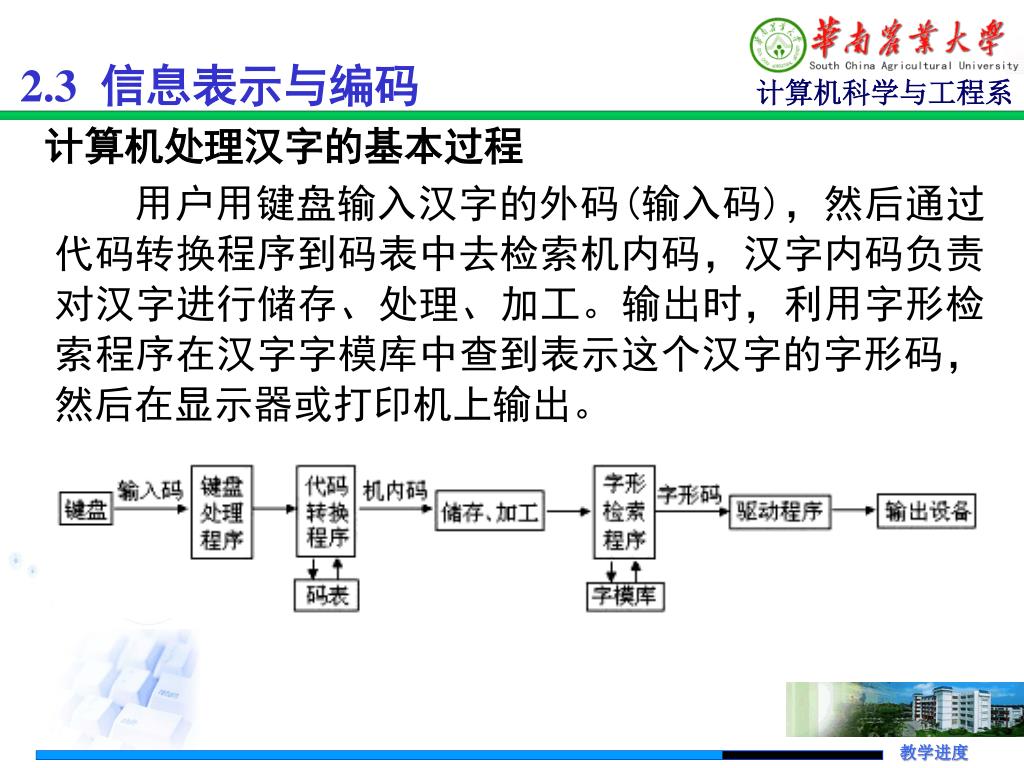 華南農業大學
South China Agricultural University
2.3 信息表示与编码
计算机科学与工程系

计算机处理汉字的基本过程

用户用键盘输入汉字的外码(输入码)，然后通过代码转换程序到码表中去检索机内码，汉字内码负责对汉字进行储存、处理、加工。输出时，利用字形检索程序在汉字字模库中查到表示这个汉字的字形码，然后在显示器或打印机上输出。

键盘 输入码 键盘处理程序 代码转换程序 码表 机内码 储存、加工 字形检索程序 字模库 字形码 驱动程序 输出设备

教学进度